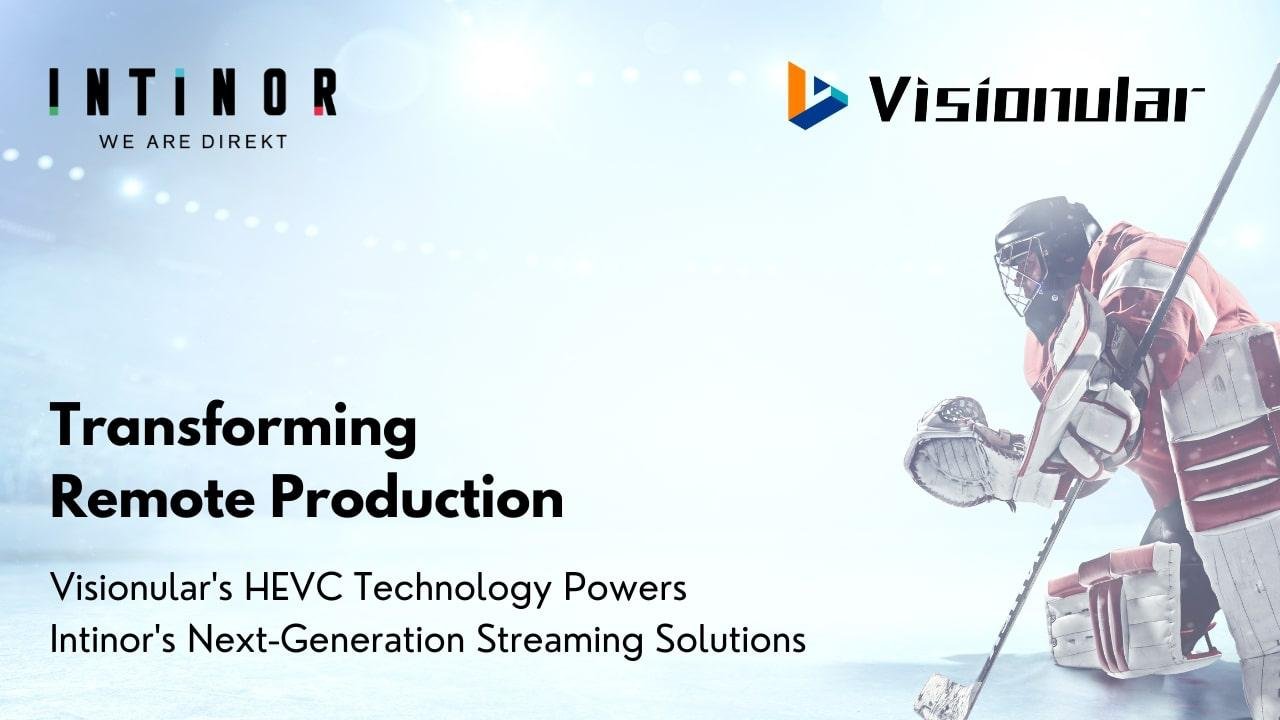 INTINOR
WE ARE DIREKT

Visionular

Transforming Remote Production

Visionular's HEVC Technology Powers Intinor's Next-Generation Streaming Solutions